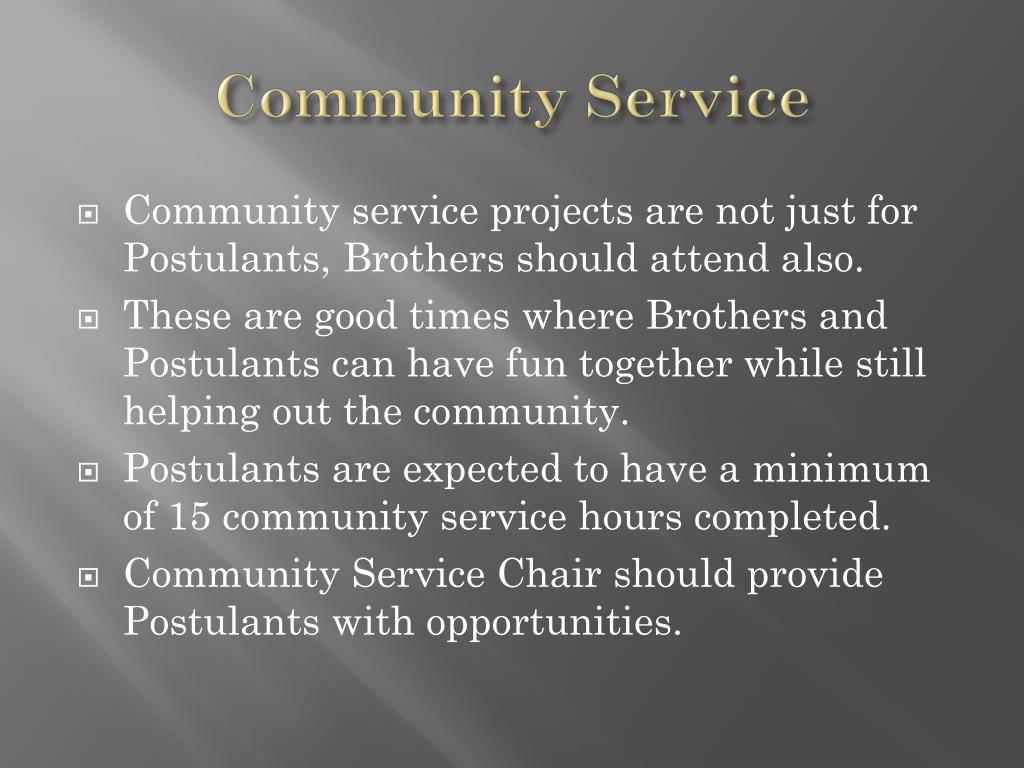 Community Service

Community service projects are not just for Postulants, Brothers should attend also.

These are good times where Brothers and Postulants can have fun together while still helping out the community.

Postulants are expected to have a minimum of 15 community service hours completed.

Community Service Chair should provide Postulants with opportunities.